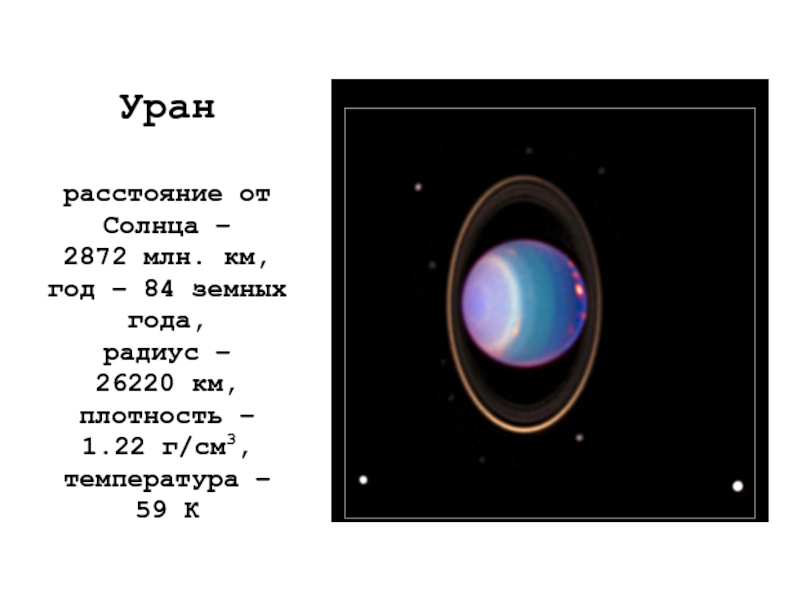 Уран

расстояние от Солнца – 2872 млн. км, год – 84 земных года, радиус – 26220 км, плотность – 1.22 г/см$^3$, температура – 59 К